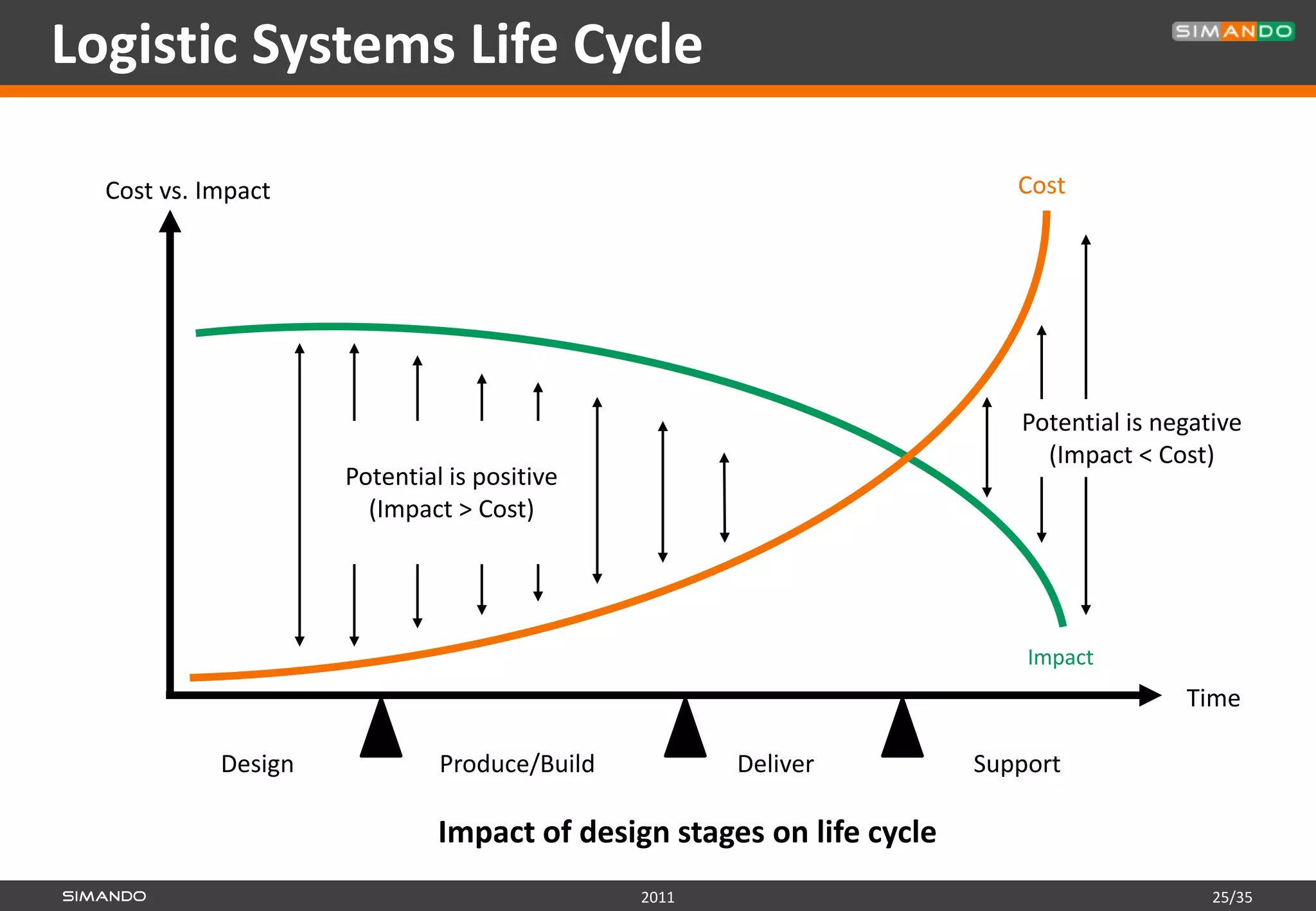 Logistic Systems Life Cycle

SIMANDO

Cost vs. Impact

Cost

Potential is positive (Impact > Cost)

Potential is negative (Impact < Cost)

Impact

Time

Design

Produce/Build

Deliver

Support

Impact of design stages on life cycle

SIMANDO

2011

25/35